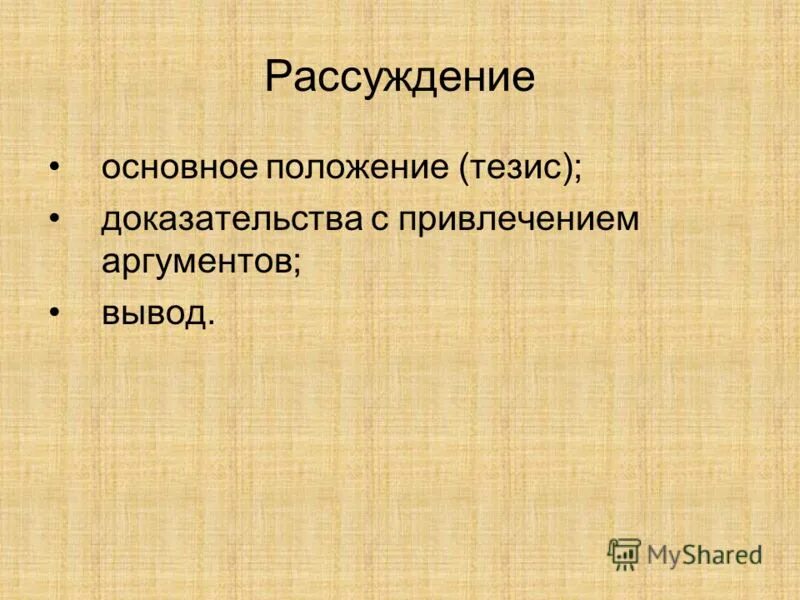 Рассуждение

• основное положение (тезис);
• доказательства с привлечением аргументов;
• вывод.

MyShared